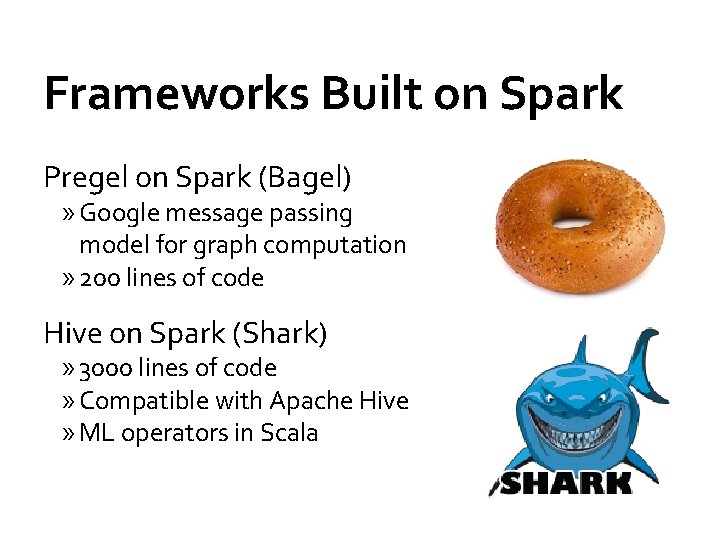 Frameworks Built on Spark

Pregel on Spark (Bagel)
» Google message passing model for graph computation
» 200 lines of code

Hive on Spark (Shark)
» 3000 lines of code
» Compatible with Apache Hive
» ML operators in Scala

SHARK